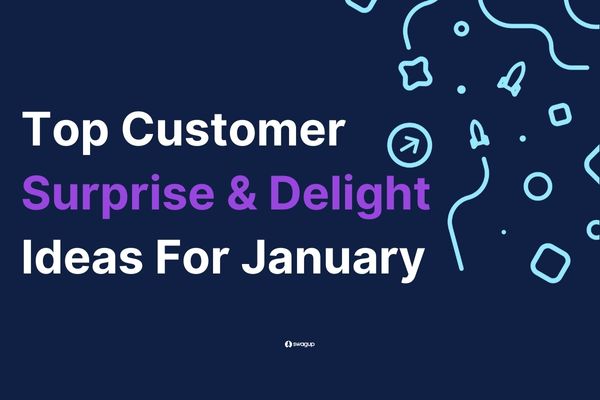 Top Customer
Surprise & Delight
Ideas For January

swagup